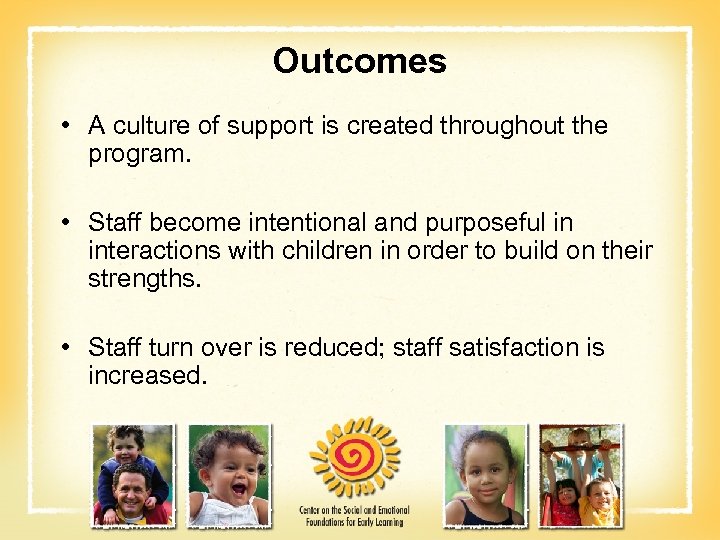 Outcomes

• A culture of support is created throughout the program.

• Staff become intentional and purposeful in interactions with children in order to build on their strengths.

• Staff turn over is reduced; staff satisfaction is increased.

Center on the Social and Emotional Foundations for Early Learning